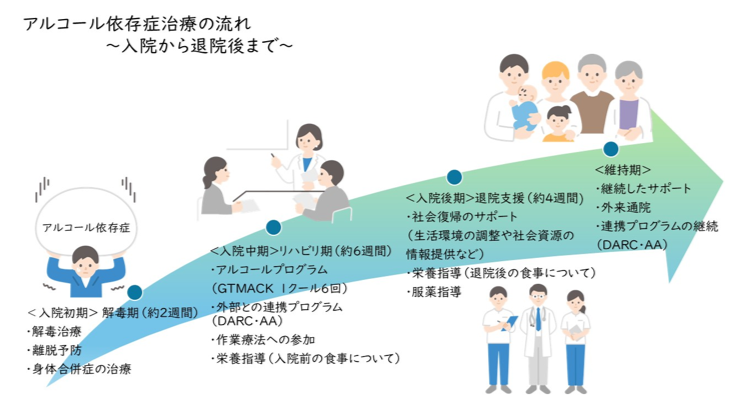 アルコール依存症治療の流れ
～入院から退院後まで～

アルコール依存症

＜入院初期＞ 解毒期（約2週間）
・解毒治療
・離脱予防
・身体合併症の治療

＜入院中期＞リハビリ期（約6週間）
・アルコールプログラム
（GTMACK 1クール6回）
・外部との連携プログラム
（DARC・AA）
・作業療法への参加
・栄養指導（入院前の食事について）

＜入院後期＞退院支援（約4週間）
・社会復帰のサポート
（生活環境の調整や社会資源の情報提供など）
・栄養指導（退院後の食事について）
・服薬指導

＜維持期＞
・継続したサポート
・外来通院
・連携プログラムの継続
（DARC・AA）